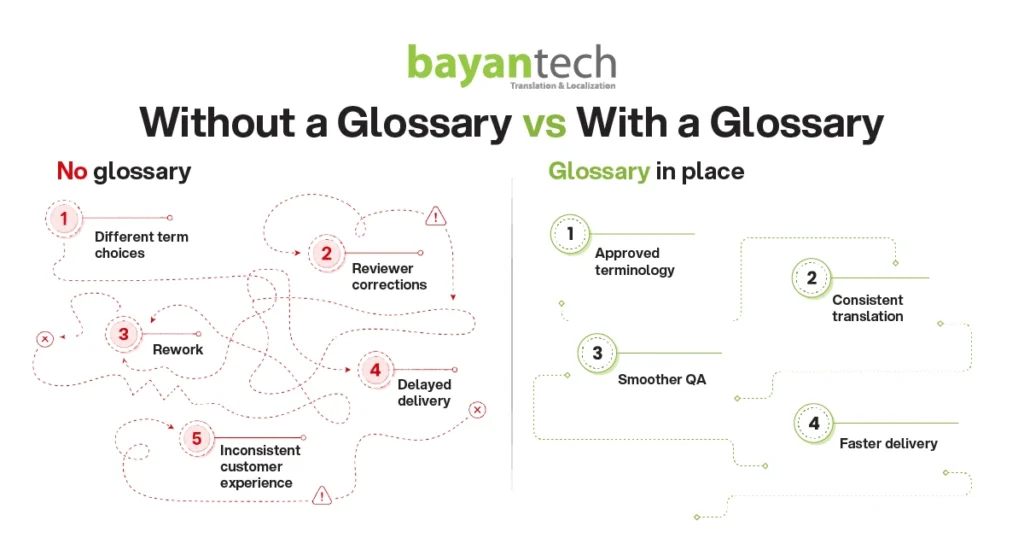 bayantech
Translation & Localization

Without a Glossary vs With a Glossary

No glossary

1 Different term choices

2 Reviewer corrections

3 Rework

4 Delayed delivery

5 Inconsistent customer experience

Glossary in place

1 Approved terminology

2 Consistent translation

3 Smoother QA

4 Faster delivery